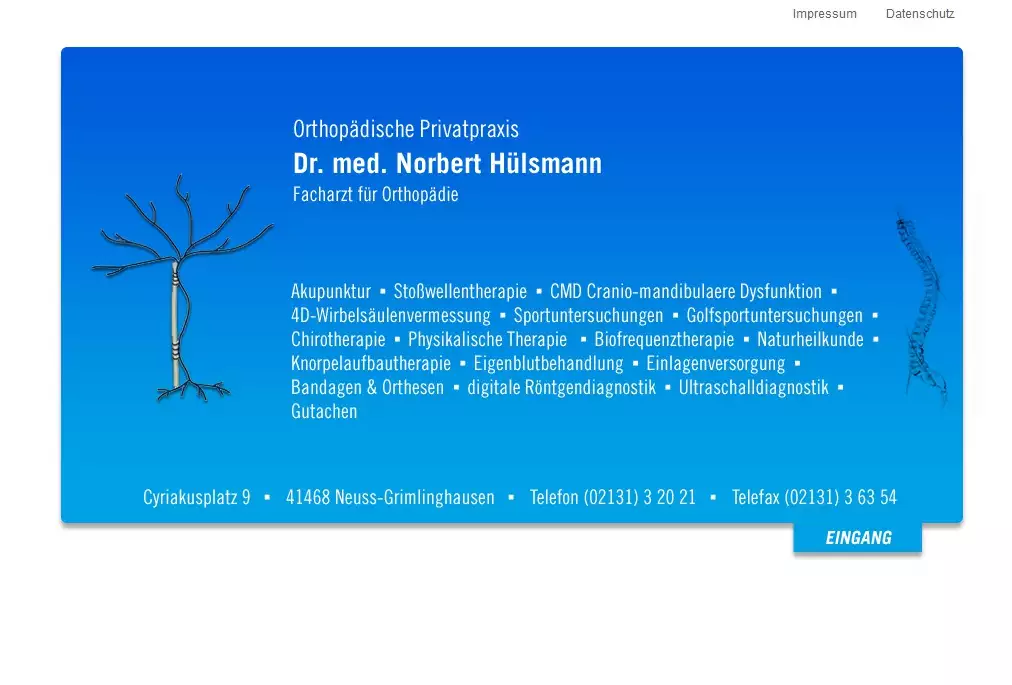 Impressum Datenschutz

Orthopädische Privatpraxis
Dr. med. Norbert Hülsmann
Facharzt für Orthopädie

Akupunktur ▪ Stoßwellentherapie ▪ CMD Cranio-mandibulaere Dysfunktion ▪ 4D-Wirbelsäulenvermessung ▪ Sportuntersuchungen ▪ Golfsportuntersuchungen ▪ Chirotherapie ▪ Physikalische Therapie ▪ Biofrequenztherapie ▪ Naturheilkunde ▪ Knorpelaufbautherapie ▪ Eigenblutbehandlung ▪ Einlagenversorgung ▪ Bandagen & Orthesen ▪ digitale Röntgendiagnostik ▪ Ultraschalldiagnostik ▪ Gutachen

Cyriakusplatz 9 ▪ 41468 Neuss-Grimlinghausen ▪ Telefon (02131) 3 20 21 ▪ Telefax (02131) 3 63 54

EINGANG